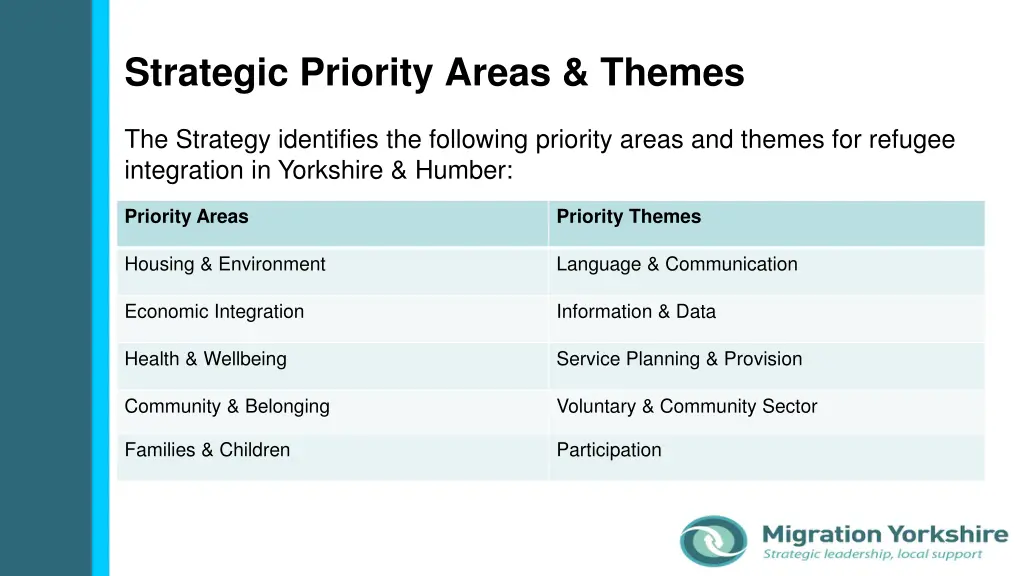 Strategic Priority Areas & Themes

The Strategy identifies the following priority areas and themes for refugee integration in Yorkshire & Humber:

| Priority Areas | Priority Themes |
|---|---|
| Housing & Environment | Language & Communication |
| Economic Integration | Information & Data |
| Health & Wellbeing | Service Planning & Provision |
| Community & Belonging | Voluntary & Community Sector |
| Families & Children | Participation |

Migration Yorkshire
Strategic leadership, local support